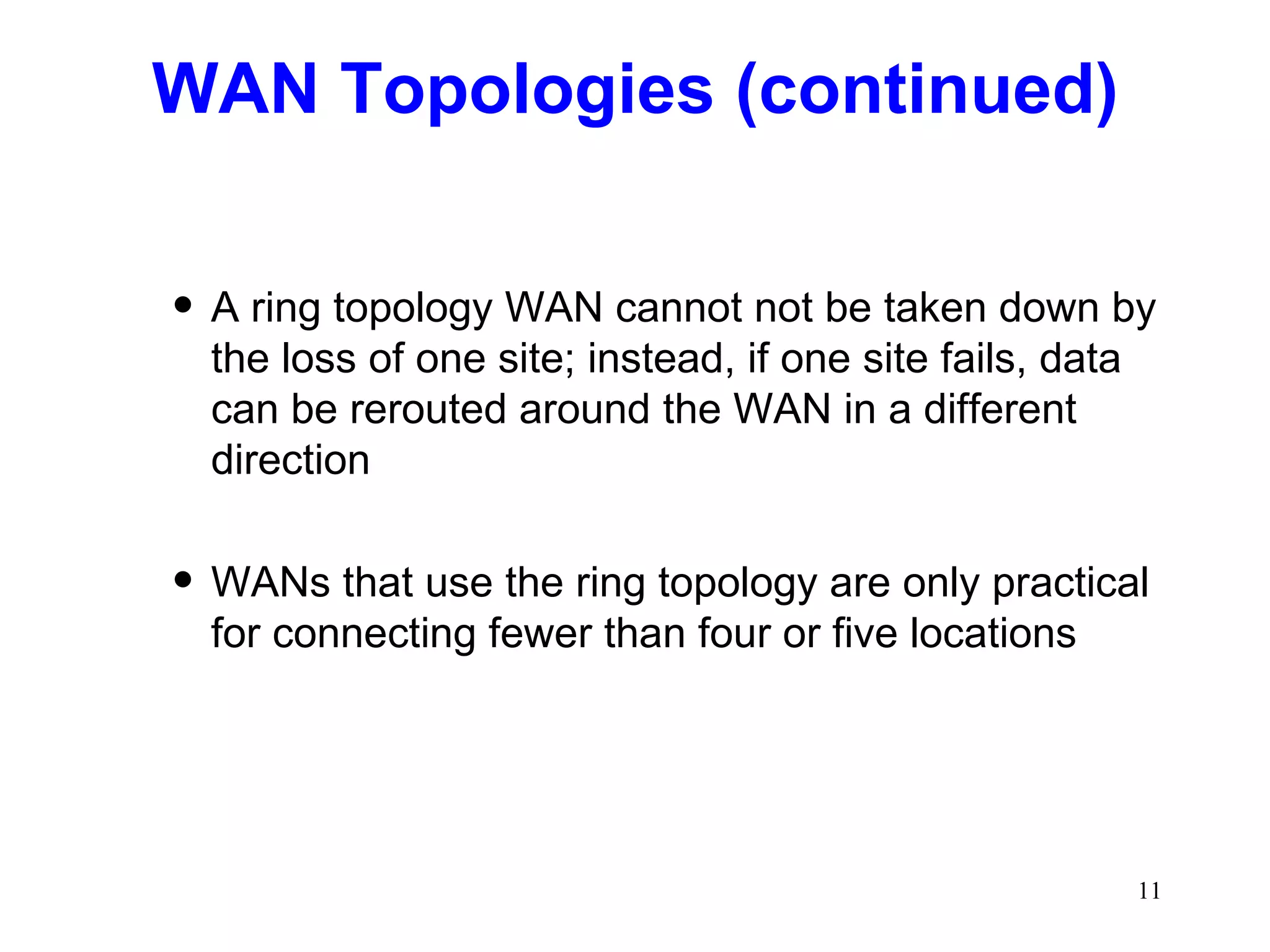 WAN Topologies (continued)

• A ring topology WAN cannot not be taken down by the loss of one site; instead, if one site fails, data can be rerouted around the WAN in a different direction

• WANs that use the ring topology are only practical for connecting fewer than four or five locations

11